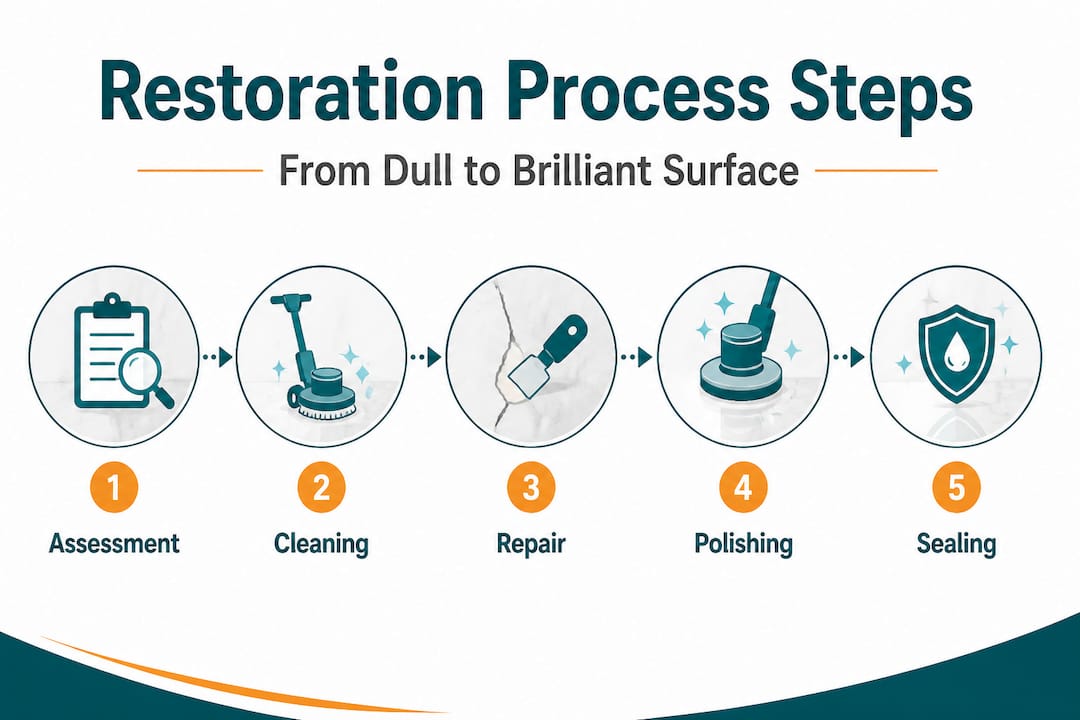 Restoration Process Steps

From Dull to Brilliant Surface

1
Assessment

2
Cleaning

3
Repair

4
Polishing

5
Sealing